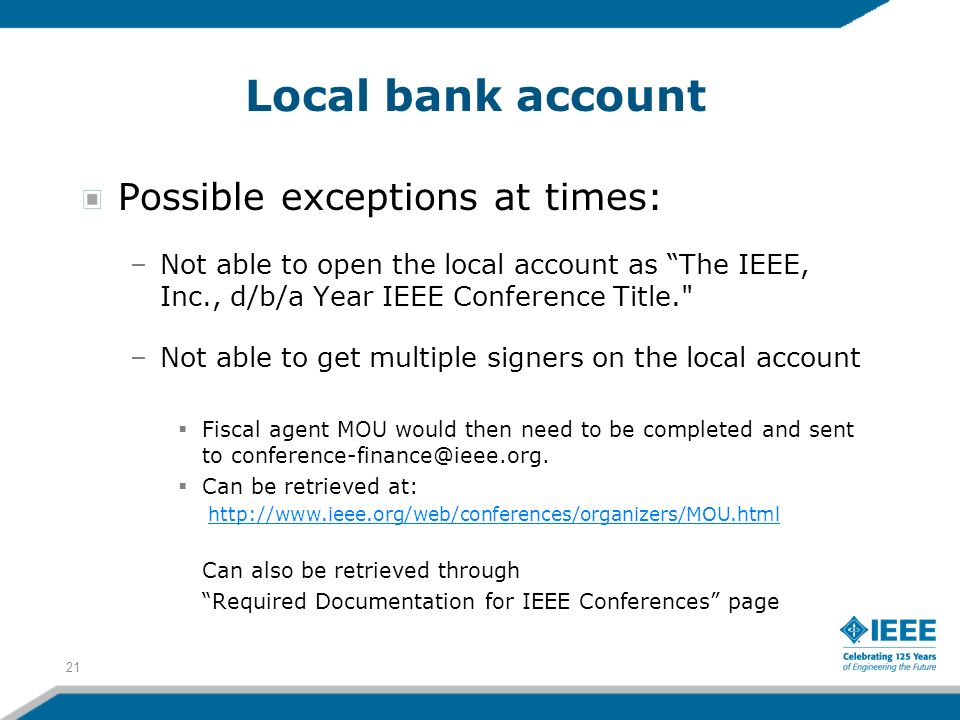 Local bank account

Possible exceptions at times:

– Not able to open the local account as “The IEEE, Inc., d/b/a Year IEEE Conference Title."

– Not able to get multiple signers on the local account

▪ Fiscal agent MOU would then need to be completed and sent to conference-finance@ieee.org.

▪ Can be retrieved at:
http://www.ieee.org/web/conferences/organizers/MOU.html

Can also be retrieved through
“Required Documentation for IEEE Conferences” page

21

IEEE
Celebrating 125 Years of Engineering the Future